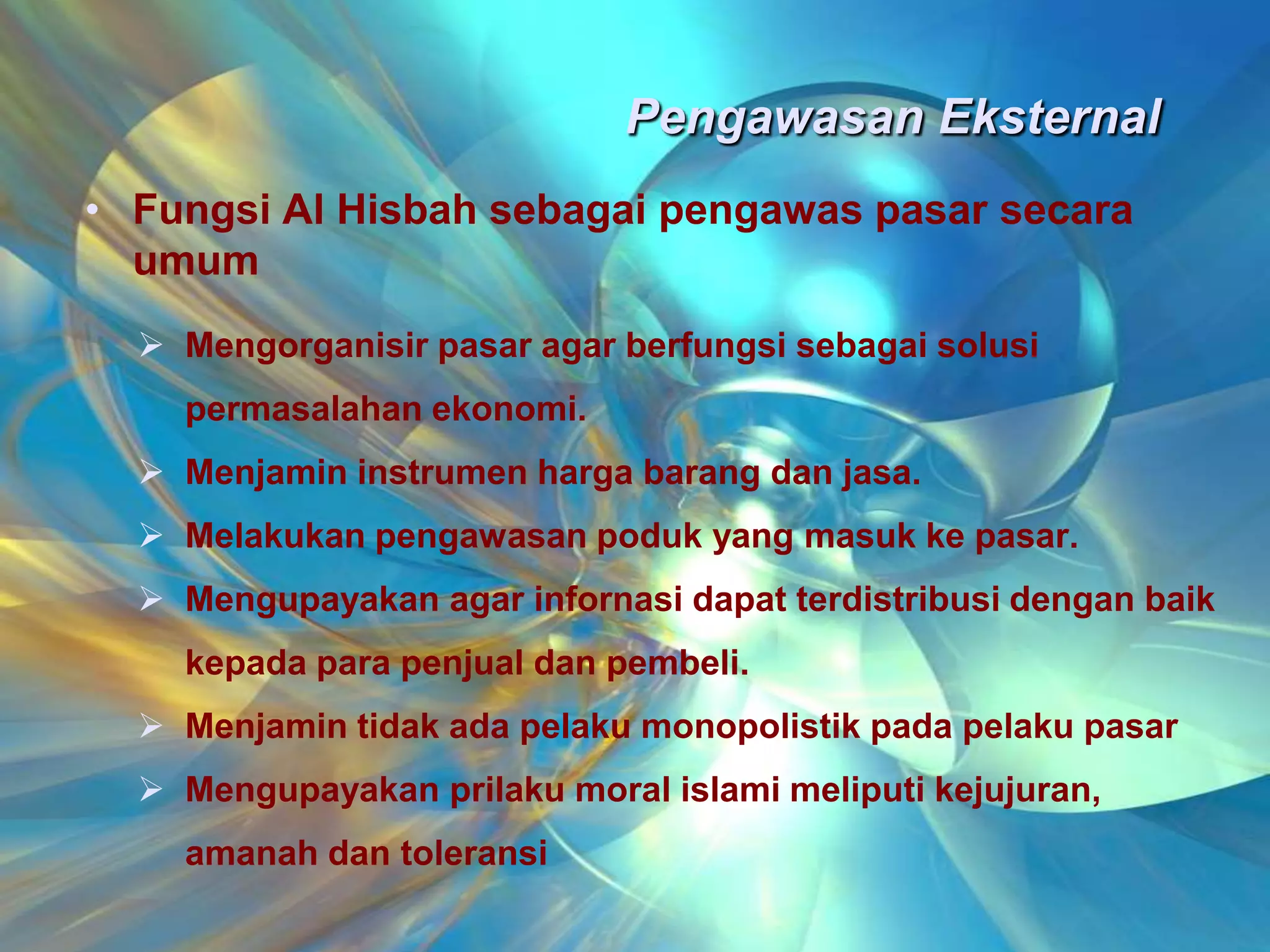 Pengawasan Eksternal

• Fungsi Al Hisbah sebagai pengawas pasar secara umum

➢ Mengorganisir pasar agar berfungsi sebagai solusi permasalahan ekonomi.

➢ Menjamin instrumen harga barang dan jasa.

➢ Melakukan pengawasan poduk yang masuk ke pasar.

➢ Mengupayakan agar infornasi dapat terdistribusi dengan baik kepada para penjual dan pembeli.

➢ Menjamin tidak ada pelaku monopolistik pada pelaku pasar

➢ Mengupayakan prilaku moral islami meliputi kejujuran, amanah dan toleransi